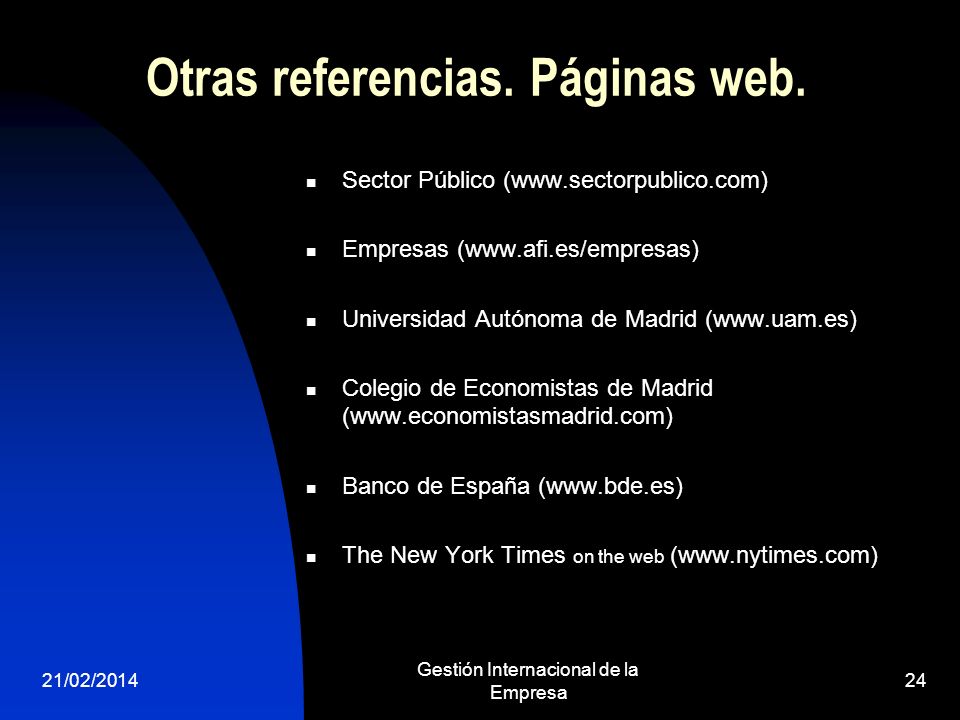 Otras referencias. Páginas web.

- Sector Público (www.sectorpublico.com)
- Empresas (www.afi.es/empresas)
- Universidad Autónoma de Madrid (www.uam.es)
- Colegio de Economistas de Madrid (www.economistasmadrid.com)
- Banco de España (www.bde.es)
- The New York Times on the web (www.nytimes.com)

21/02/2014

Gestión Internacional de la Empresa

24